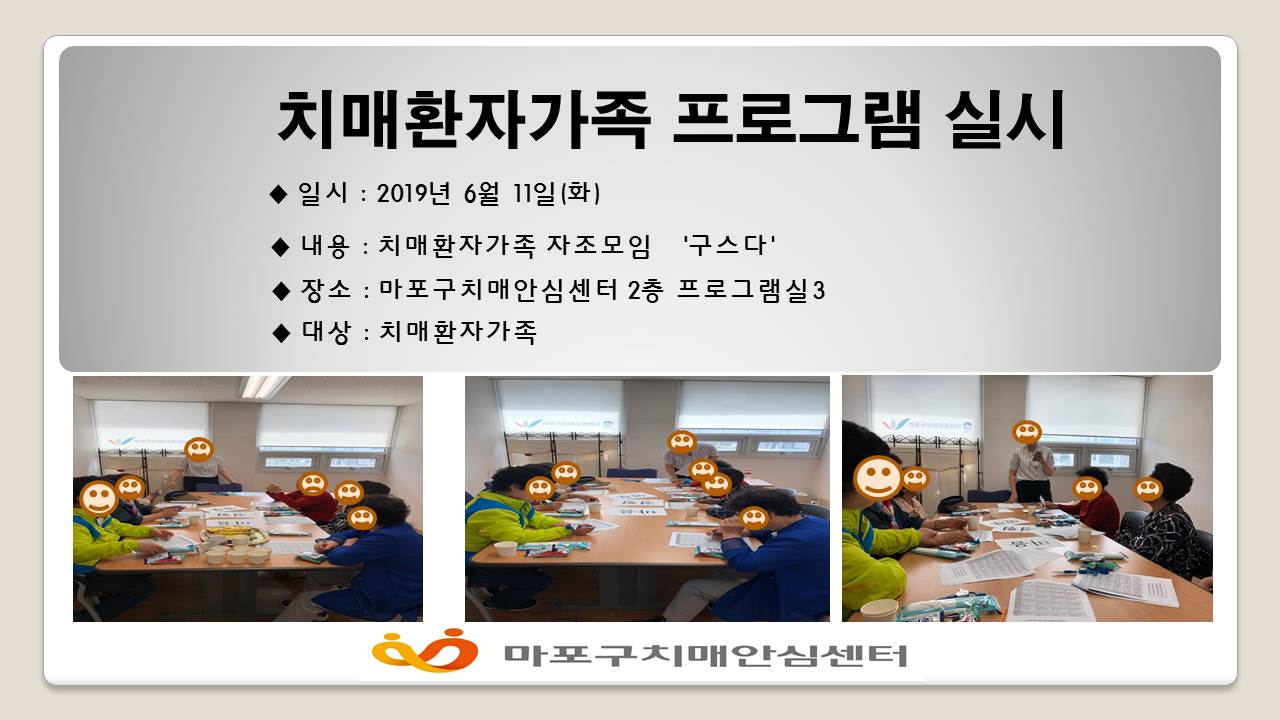 치매환자가족 프로그램 실시

◆ 일시 : 2019년 6월 11일(화)

◆ 내용 : 치매환자가족 자조모임 '구스다'

◆ 장소 : 마포구치매안심센터 2층 프로그램실3

◆ 대상 : 치매환자가족

마포구치매안심센터